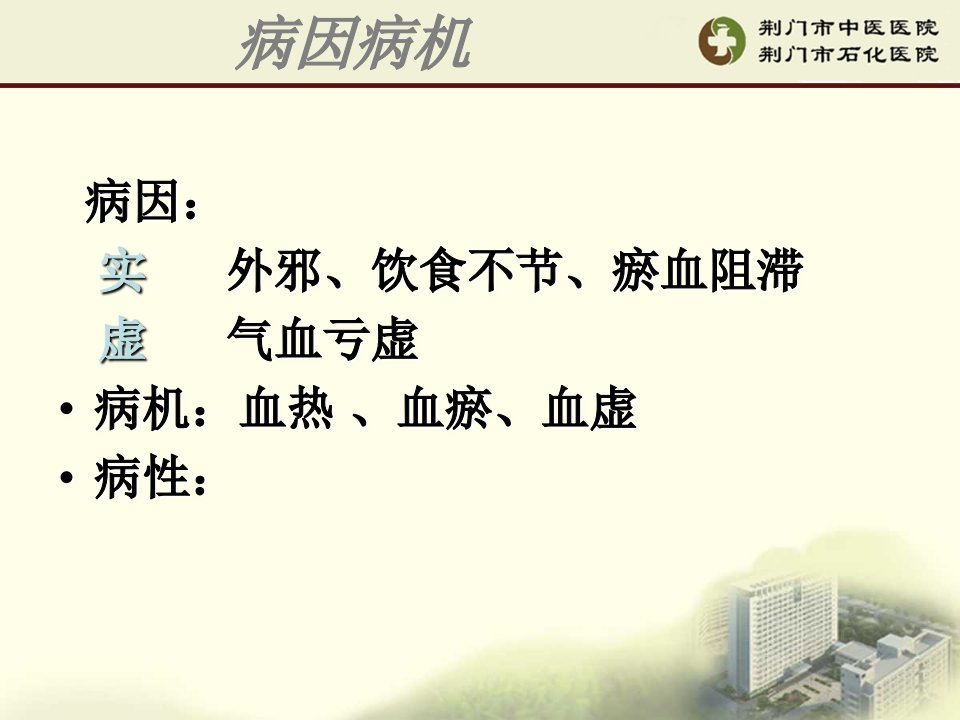 病因病机

荆门市中医医院
荆门市石化医院

病因：
实　外邪、饮食不节、瘀血阻滞
虚　气血亏虚
• 病机：血热 、血瘀、血虚
• 病性：